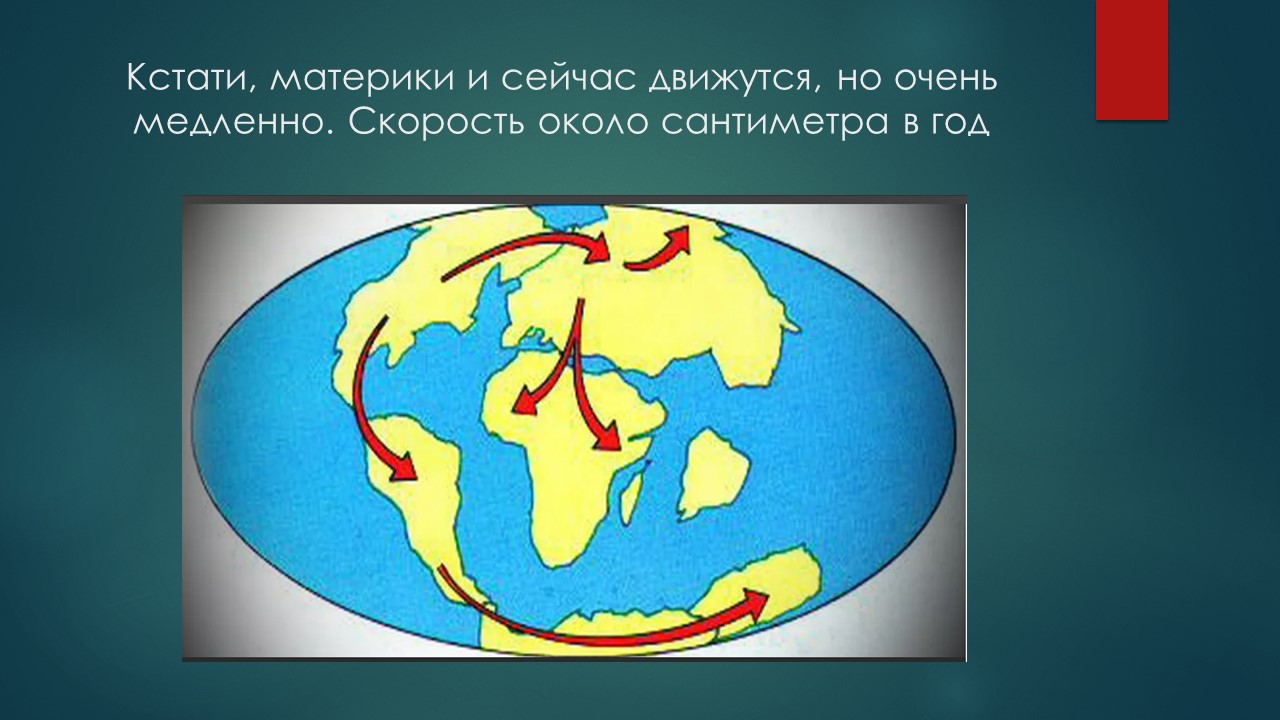 Кстати, материки и сейчас движутся, но очень медленно. Скорость около сантиметра в год